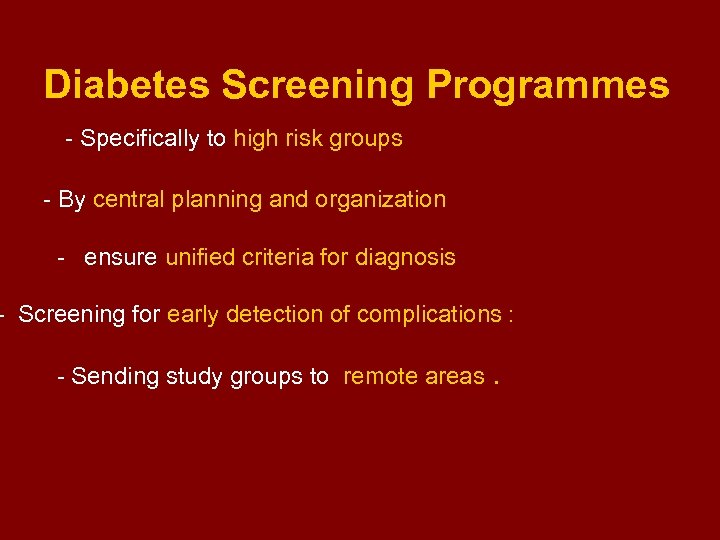 Diabetes Screening Programmes

- Specifically to high risk groups

- By central planning and organization

- ensure unified criteria for diagnosis

- Screening for early detection of complications :

- Sending study groups to remote areas .